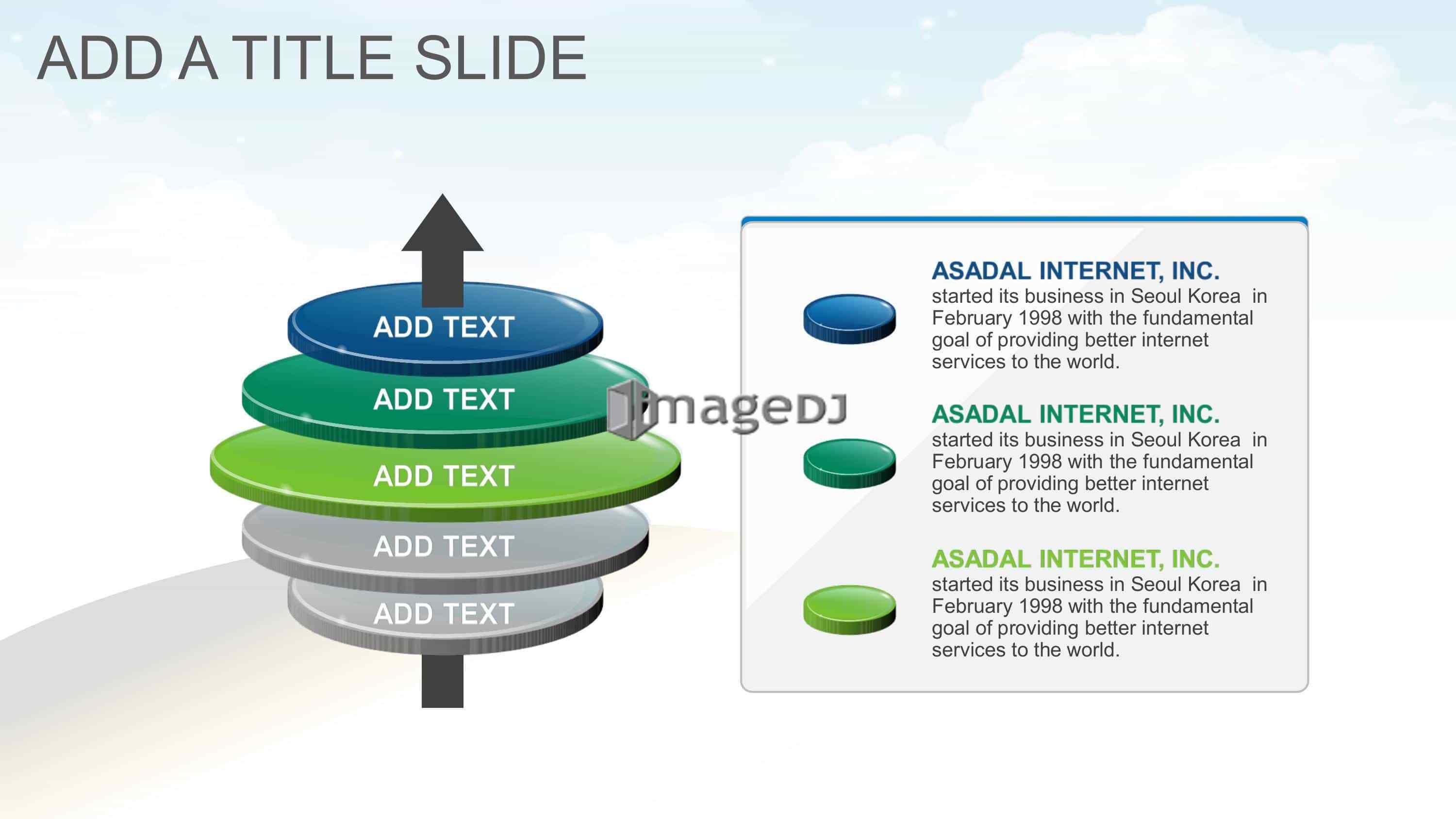 ADD A TITLE SLIDE

ADD TEXT

ADD TEXT

ADD TEXT

ADD TEXT

ADD TEXT

imageDJ

ASADAL INTERNET, INC.
started its business in Seoul Korea in February 1998 with the fundamental goal of providing better internet services to the world.

ASADAL INTERNET, INC.
started its business in Seoul Korea in February 1998 with the fundamental goal of providing better internet services to the world.

ASADAL INTERNET, INC.
started its business in Seoul Korea in February 1998 with the fundamental goal of providing better internet services to the world.